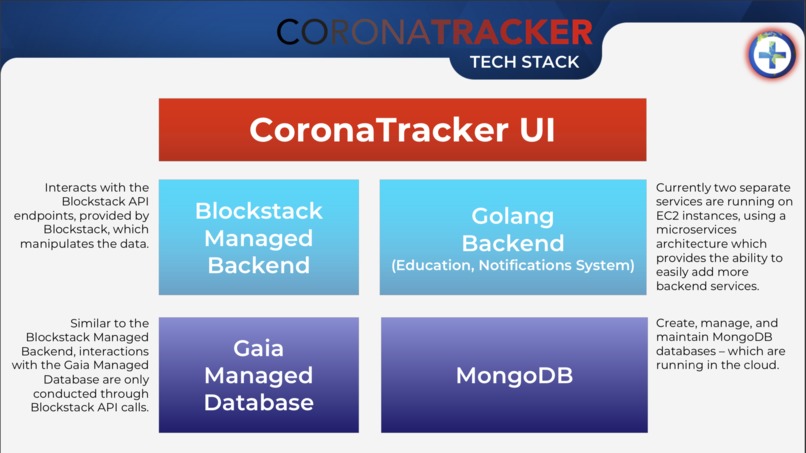 CORONATRACKER
TECH STACK

CoronaTracker UI

Interacts with the Blockstack API endpoints, provided by Blockstack, which manipulates the data.

Blockstack Managed Backend

Golang Backend
(Education, Notifications System)

Currently two separate services are running on EC2 instances, using a microservices architecture which provides the ability to easily add more backend services.

Similar to the Blockstack Managed Backend, interactions with the Gaia Managed Database are only conducted through Blockstack API calls.

Gaia Managed Database

MongoDB

Create, manage, and maintain MongoDB databases – which are running in the cloud.